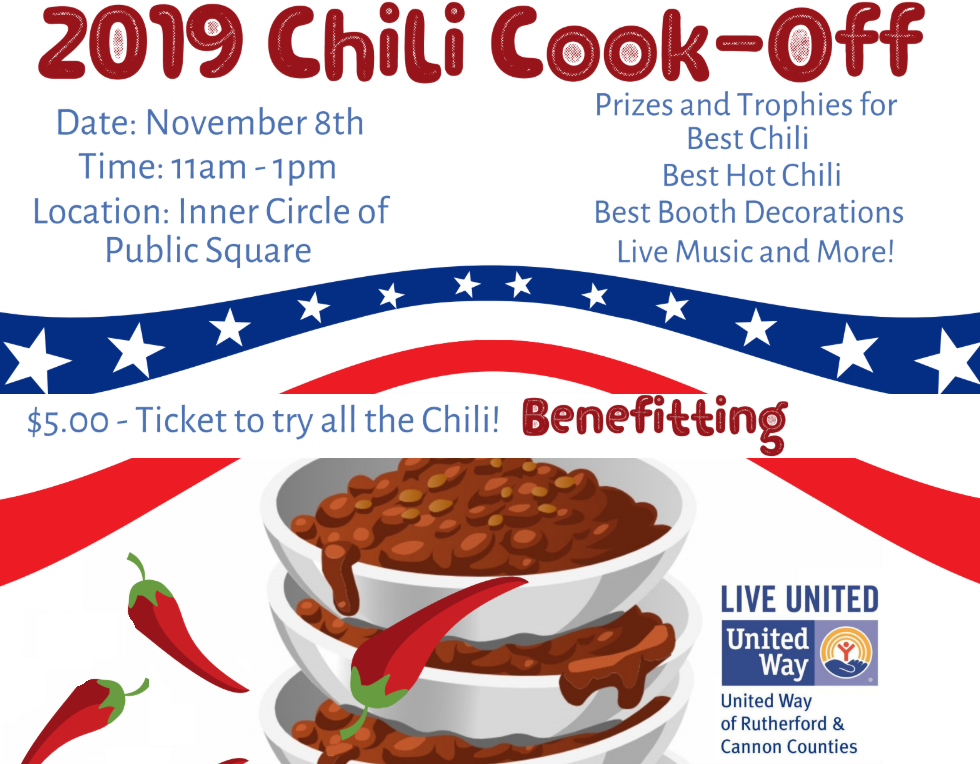 2019 Chili Cook-Off

Date: November 8th
Time: 11am - 1pm
Location: Inner Circle of Public Square

Prizes and Trophies for
Best Chili
Best Hot Chili
Best Booth Decorations
Live Music and More!

$5.00 - Ticket to try all the Chili!

Benefitting

LIVE UNITED
United Way
United Way of Rutherford & Cannon Counties